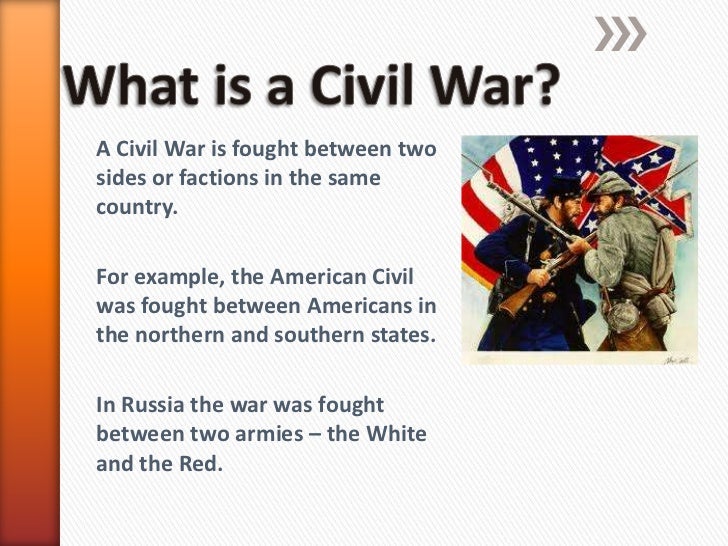 What is a Civil War?

A Civil War is fought between two sides or factions in the same country.

For example, the American Civil was fought between Americans in the northern and southern states.

In Russia the war was fought between two armies – the White and the Red.